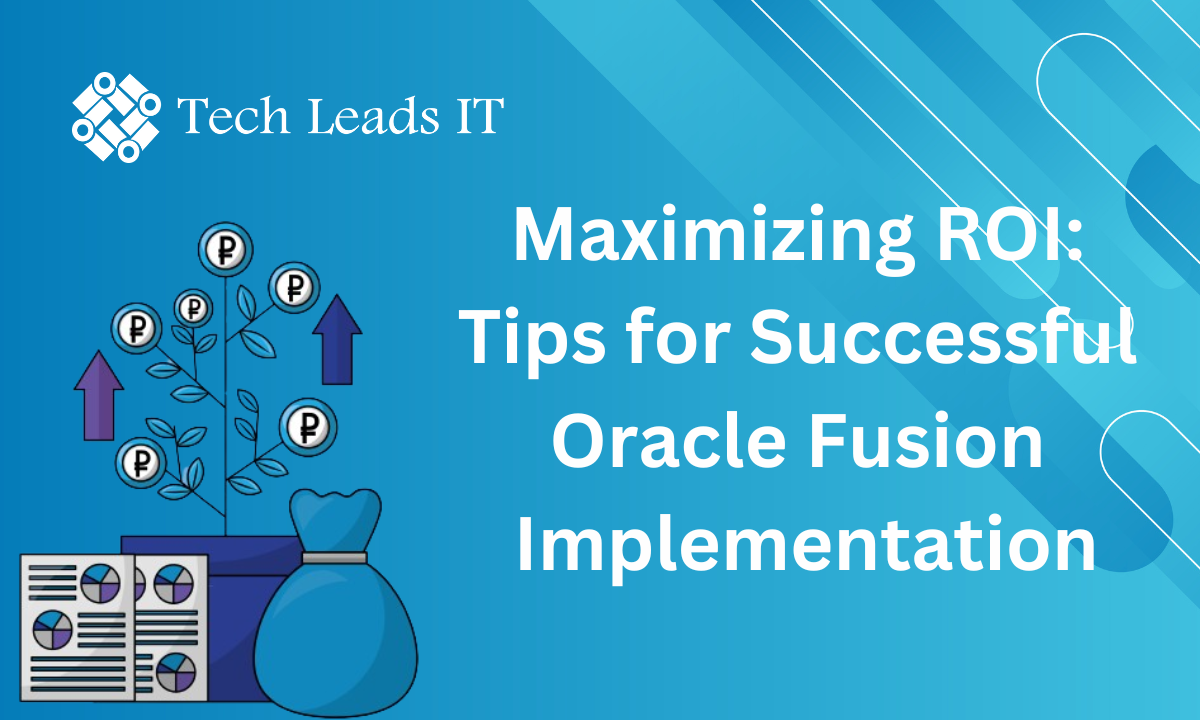 Tech Leads IT

Maximizing ROI: Tips for Successful Oracle Fusion Implementation

₽ ₽ ₽ ₽ ₽ ₽